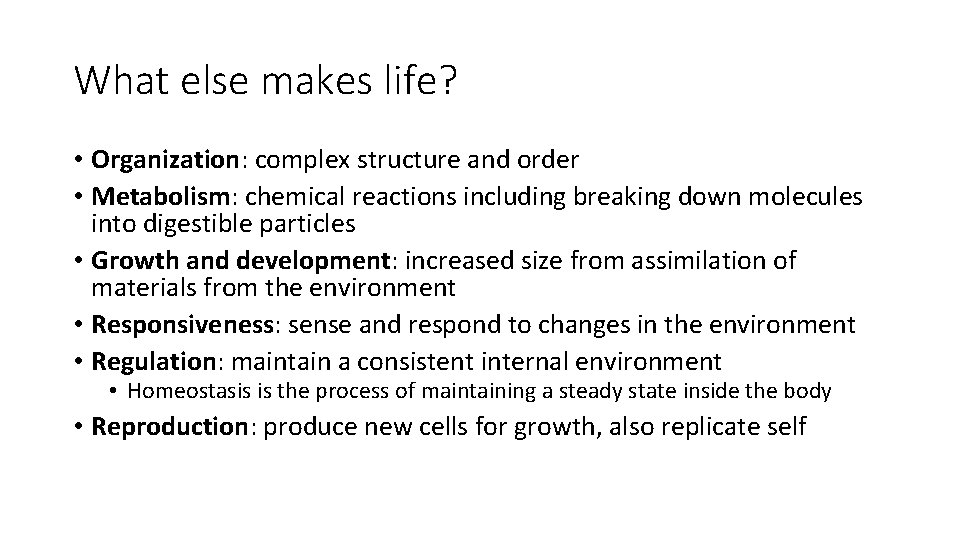 What else makes life?

• Organization: complex structure and order
• Metabolism: chemical reactions including breaking down molecules into digestible particles
• Growth and development: increased size from assimilation of materials from the environment
• Responsiveness: sense and respond to changes in the environment
• Regulation: maintain a consistent internal environment
  • Homeostasis is the process of maintaining a steady state inside the body
• Reproduction: produce new cells for growth, also replicate self